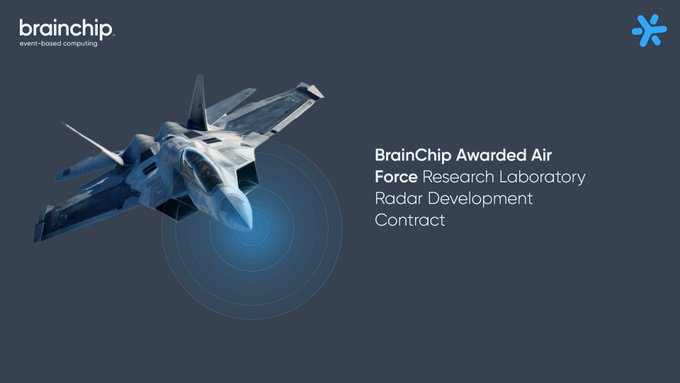 brainchip
event-based computing

BrainChip Awarded Air Force Research Laboratory Radar Development Contract